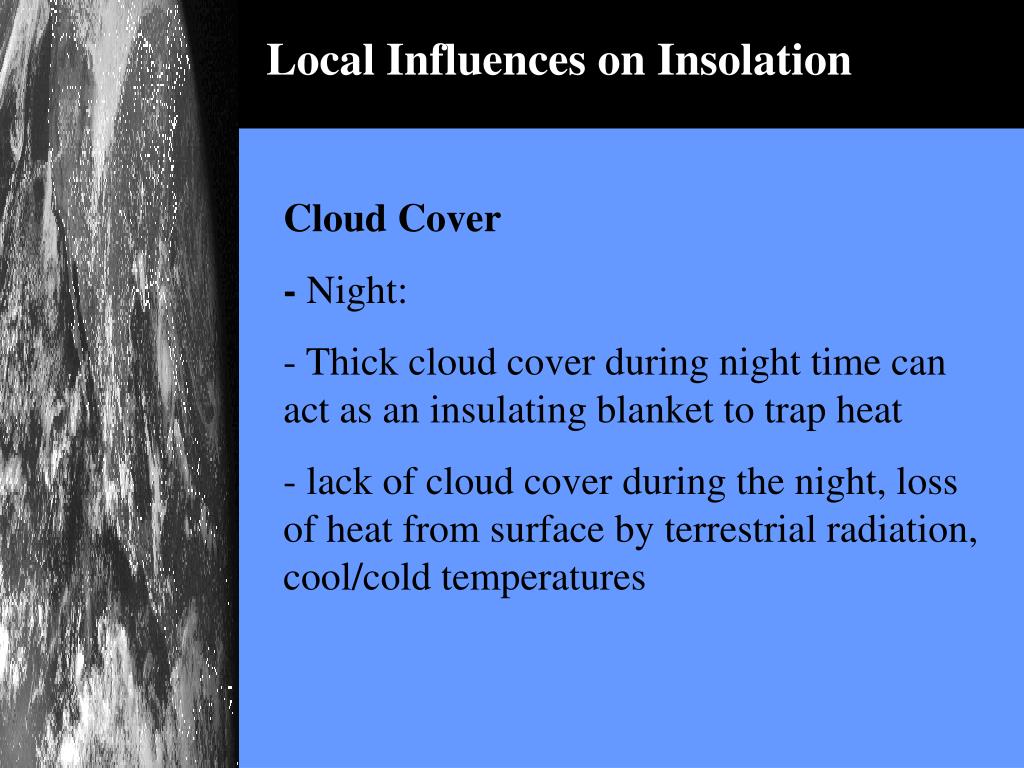 Local Influences on Insolation

Cloud Cover

- Night:

- Thick cloud cover during night time can act as an insulating blanket to trap heat

- lack of cloud cover during the night, loss of heat from surface by terrestrial radiation, cool/cold temperatures